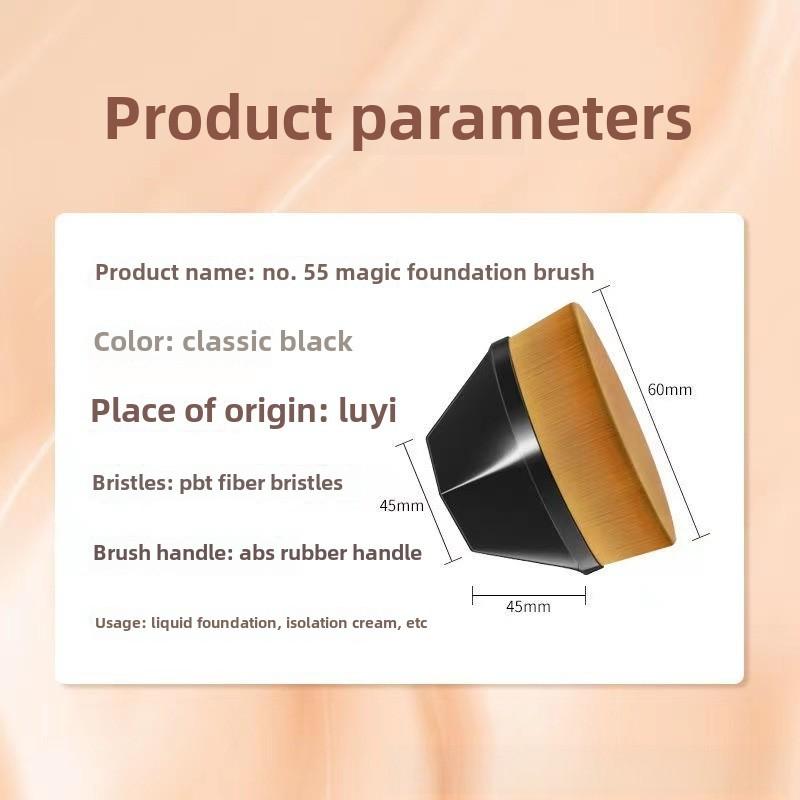 Product parameters

Product name: no. 55 magic foundation brush

Color: classic black

Place of origin: luyi

Bristles: pbt fiber bristles

Brush handle: abs rubber handle

Usage: liquid foundation, isolation cream, etc

60mm

45mm

45mm